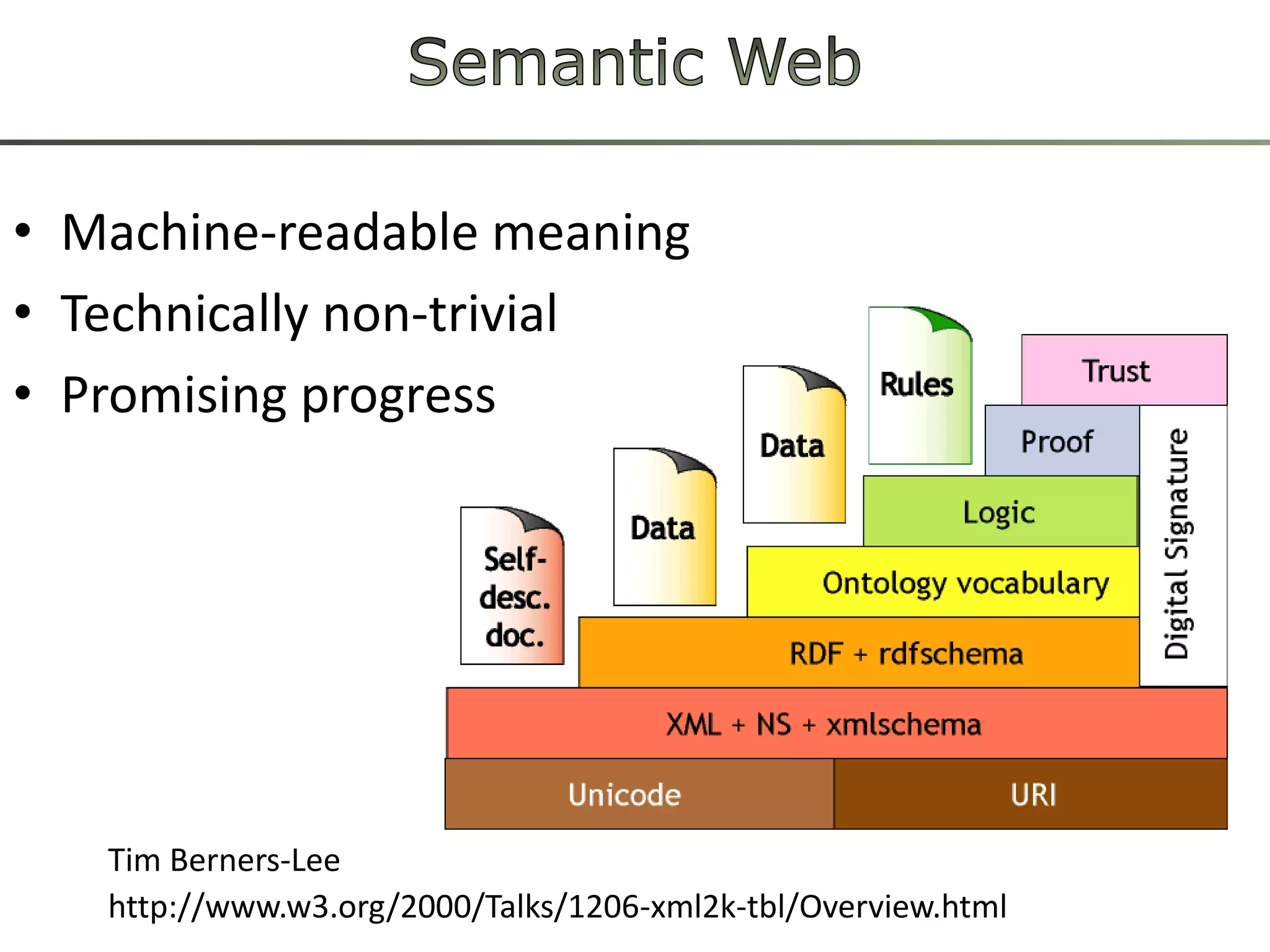 Semantic Web

• Machine-readable meaning
• Technically non-trivial
• Promising progress

Self-desc. doc.

Data

Data

Rules

Trust

Proof

Logic

Ontology vocabulary

RDF + rdfschema

Digital Signature

XML + NS + xmlschema

Unicode

URI

Tim Berners-Lee
http://www.w3.org/2000/Talks/1206-xml2k-tbl/Overview.html